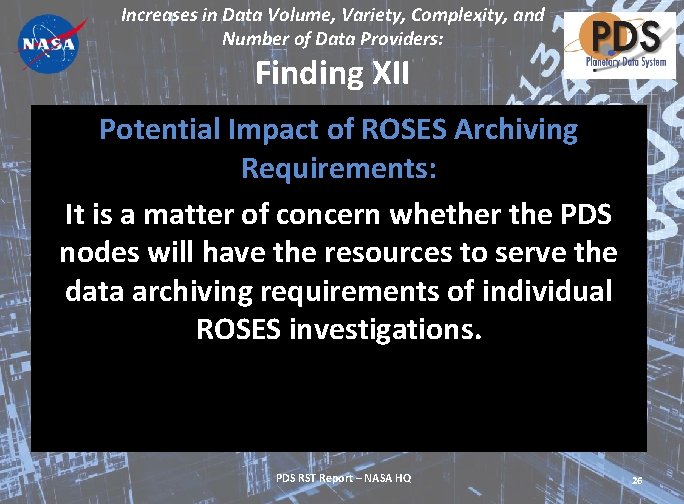 NASA

Increases in Data Volume, Variety, Complexity, and Number of Data Providers:

Finding XII

PDS Planetary Data System

Potential Impact of ROSES Archiving Requirements:

It is a matter of concern whether the PDS nodes will have the resources to serve the data archiving requirements of individual ROSES investigations.

PDS RST Report – NASA HQ

26